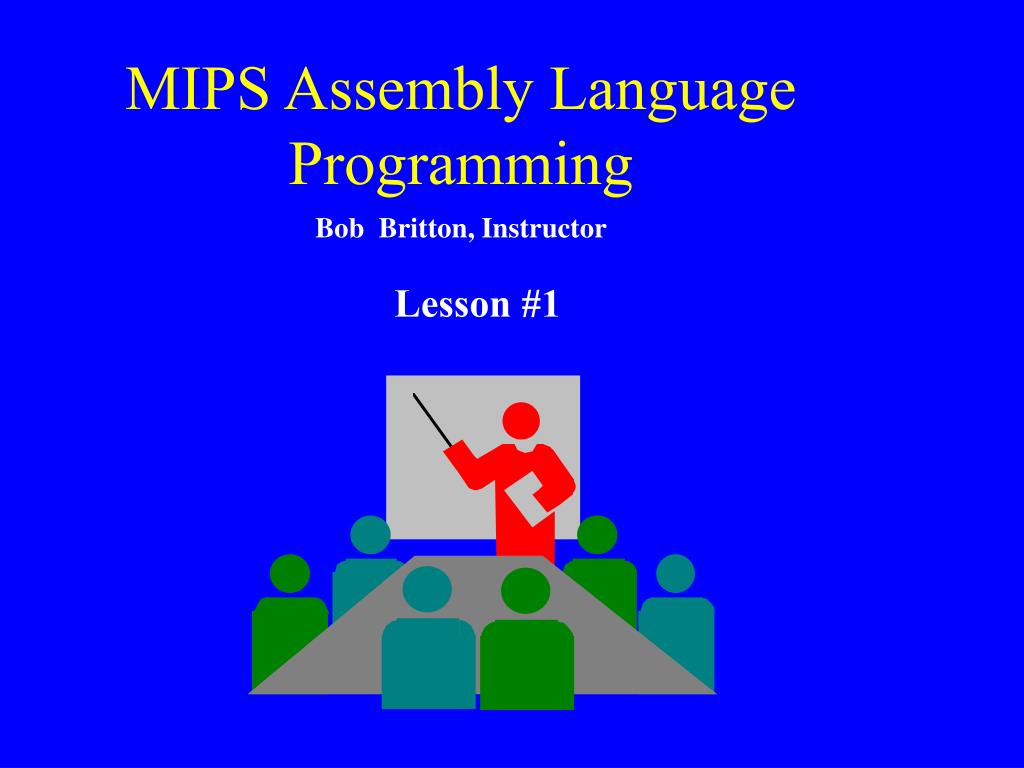 MIPS Assembly Language Programming

Bob Britton, Instructor

Lesson #1